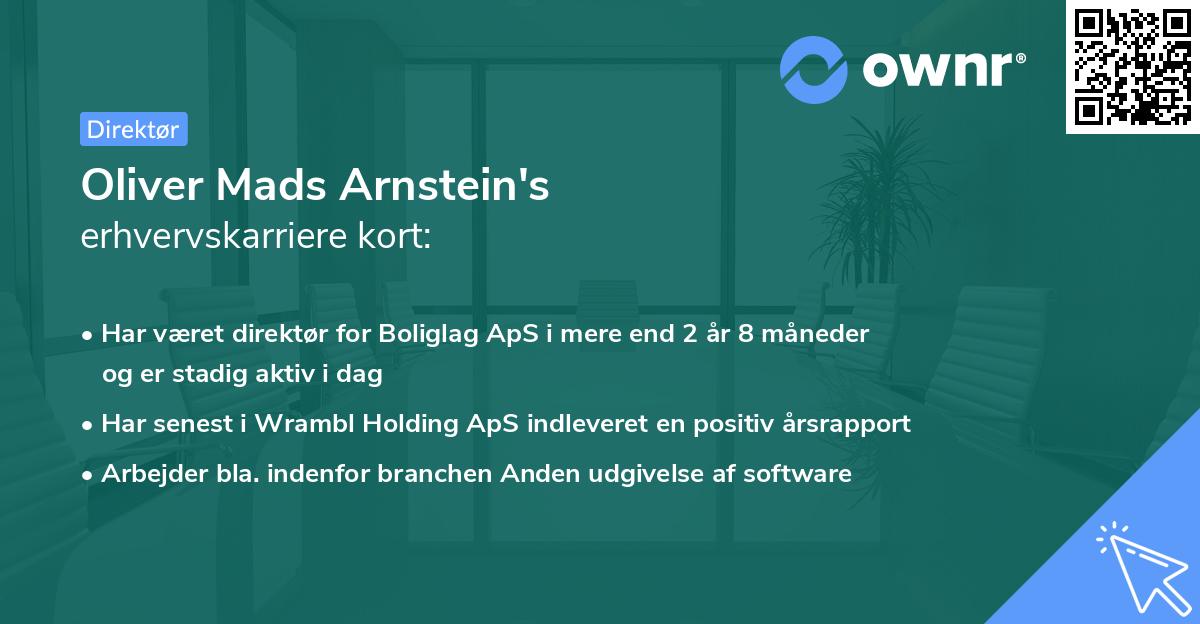 ownr®

Direktør

Oliver Mads Arnstein's
erhvervskarriere kort:

• Har været direktør for Boliglag ApS i mere end 2 år 8 måneder og er stadig aktiv i dag
• Har senest i Wrambl Holding ApS indleveret en positiv årsrapport
• Arbejder bla. indenfor branchen Anden udgivelse af software